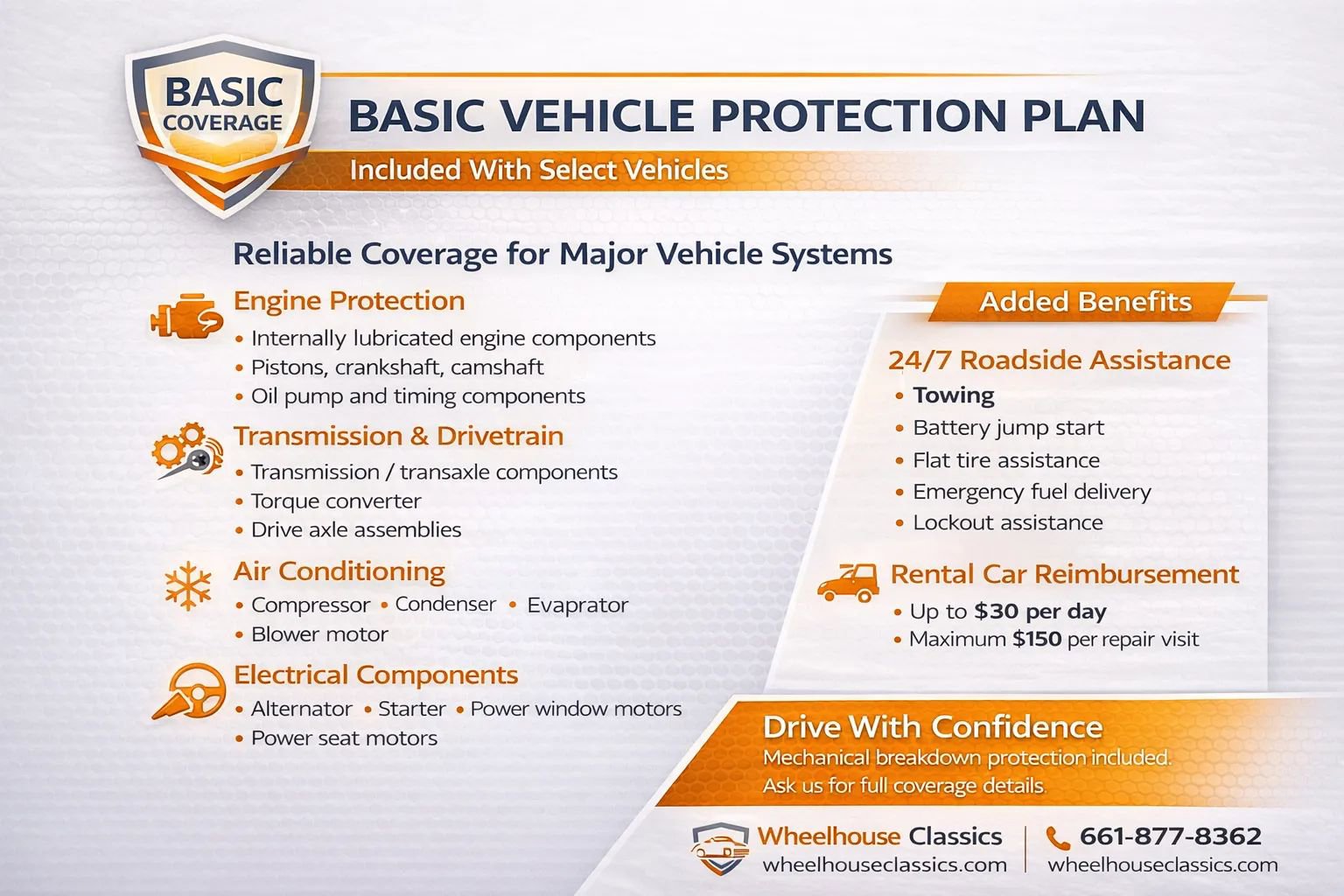 BASIC COVERAGE

BASIC VEHICLE PROTECTION PLAN

Included With Select Vehicles

Reliable Coverage for Major Vehicle Systems

Engine Protection
• Internally lubricated engine components
• Pistons, crankshaft, camshaft
• Oil pump and timing components

Transmission & Drivetrain
• Transmission / transaxle components
• Torque converter
• Drive axle assemblies

Air Conditioning
• Compressor • Condenser • Evaprator
• Blower motor

Electrical Components
• Alternator • Starter • Power window motors
• Power seat motors

Added Benefits

24/7 Roadside Assistance
• Towing
• Battery jump start
• Flat tire assistance
• Emergency fuel delivery
• Lockout assistance

Rental Car Reimbursement
• Up to $30 per day
• Maximum $150 per repair visit

Drive With Confidence
Mechanical breakdown protection included.
Ask us for full coverage details.

Wheelhouse Classics
wheelhouseclassics.com

661-877-8362
wheelhouseclassics.com